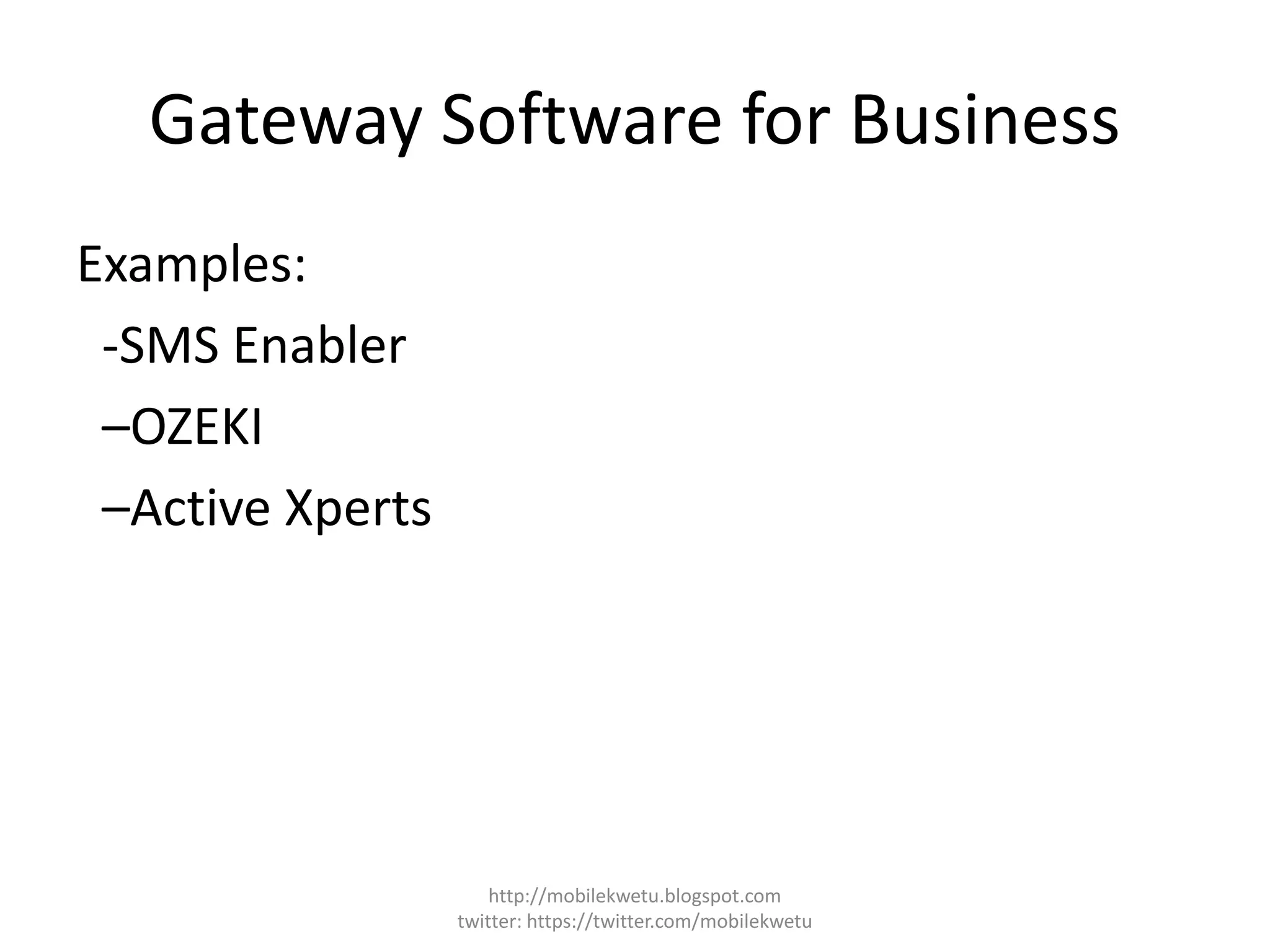 Gateway Software for Business

Examples:

-SMS Enabler

–OZEKI

–Active Xperts

http://mobilekwetu.blogspot.com
twitter: https://twitter.com/mobilekwetu